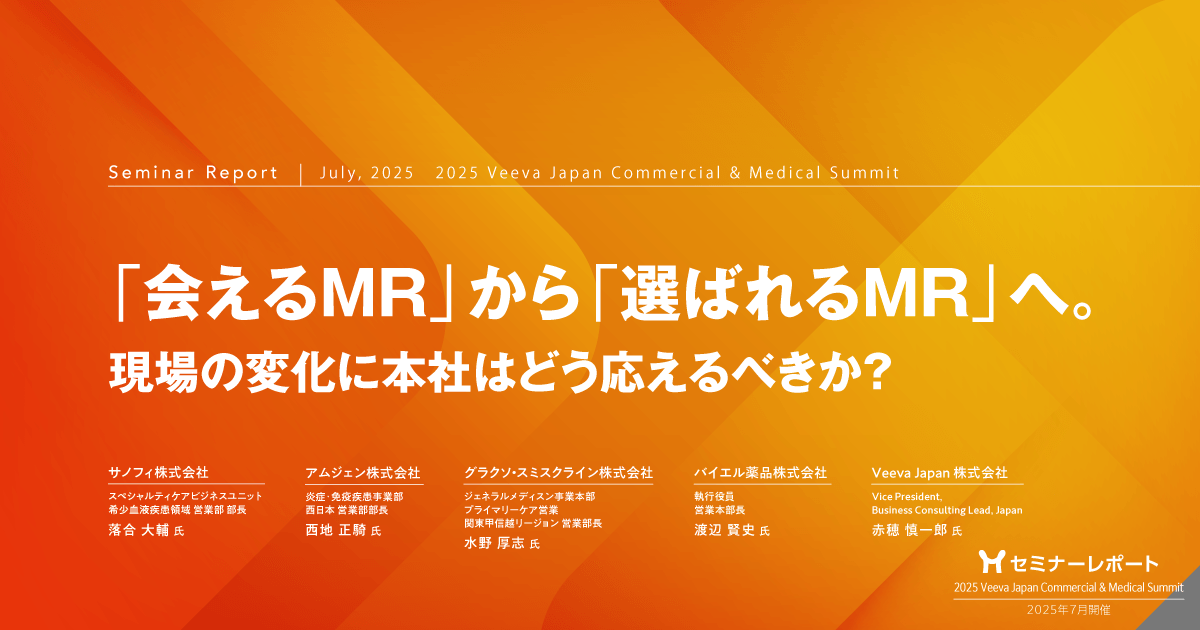 Seminar Report | July, 2025 2025 Veeva Japan Commercial & Medical Summit

「会えるMR」から「選ばれるMR」へ。
現場の変化に本社はどう応えるべきか?

サノフィ株式会社
スペシャルティケアビジネスユニット
希少血液疾患領域 営業部 部長
落合 大輔 氏

アムジェン株式会社
炎症・免疫疾患事業部
西日本 営業部部長
西地 正騎 氏

グラクソ・スミスクライン株式会社
ジェネラルメディスン事業本部
プライマリーケア営業
関東甲信越リージョン 営業部長
水野 厚志 氏

バイエル薬品株式会社
執行役員
営業本部長
渡辺 賢史 氏

Veeva Japan 株式会社
Vice President,
Business Consulting Lead, Japan
赤穂 慎一郎 氏

セミナーレポート
2025 Veeva Japan Commercial & Medical Summit
2025年7月開催